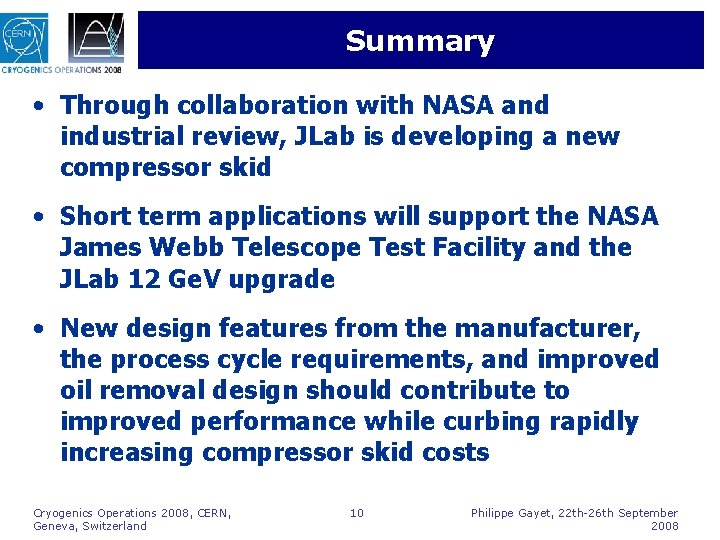 CERN

CRYOGENICS OPERATIONS 2008

Summary

• Through collaboration with NASA and industrial review, JLab is developing a new compressor skid

• Short term applications will support the NASA James Webb Telescope Test Facility and the JLab 12 GeV upgrade

• New design features from the manufacturer, the process cycle requirements, and improved oil removal design should contribute to improved performance while curbing rapidly increasing compressor skid costs

Cryogenics Operations 2008, CERN, Geneva, Switzerland

10

Philippe Gayet, 22th-26th September 2008